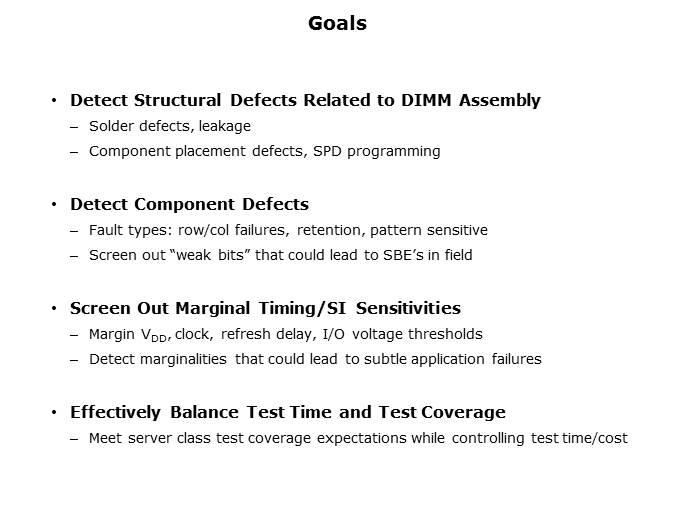 Goals

• Detect Structural Defects Related to DIMM Assembly
– Solder defects, leakage
– Component placement defects, SPD programming

• Detect Component Defects
– Fault types: row/col failures, retention, pattern sensitive
– Screen out “weak bits” that could lead to SBE’s in field

• Screen Out Marginal Timing/SI Sensitivities
– Margin $V_{DD}$, clock, refresh delay, I/O voltage thresholds
– Detect marginalities that could lead to subtle application failures

• Effectively Balance Test Time and Test Coverage
– Meet server class test coverage expectations while controlling test time/cost